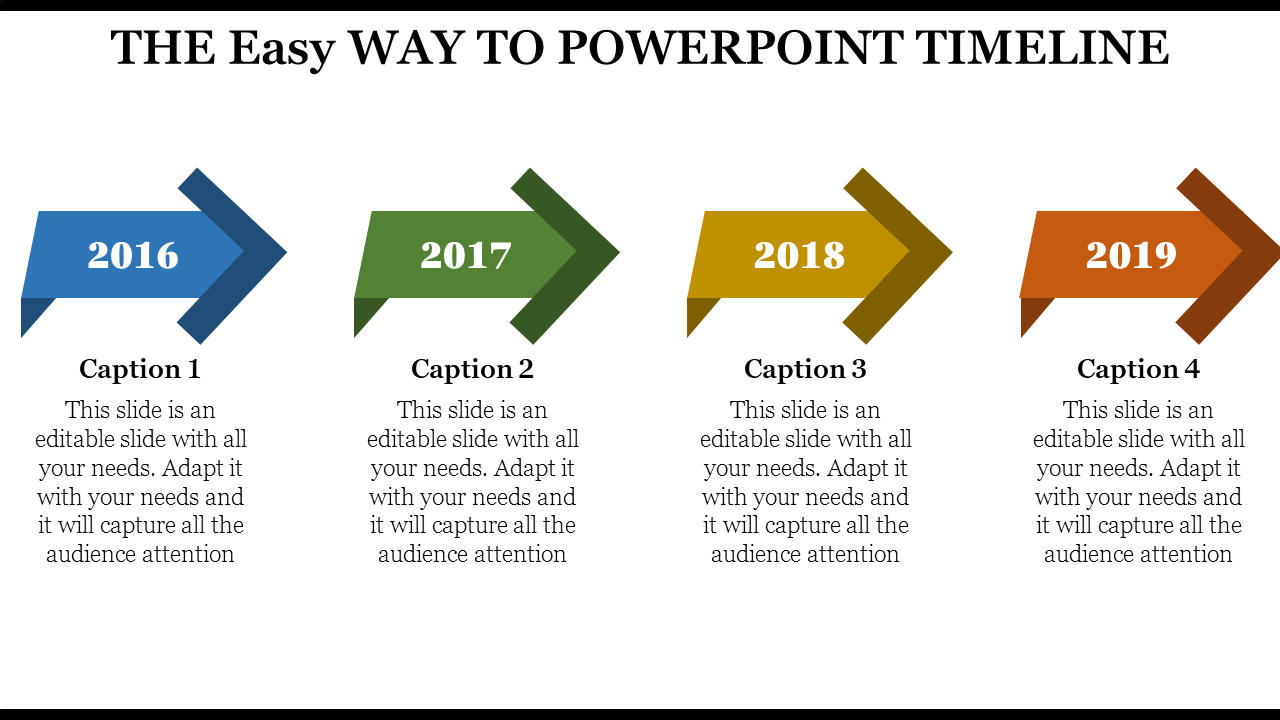 THE Easy WAY TO POWERPOINT TIMELINE

2016

Caption 1

This slide is an editable slide with all your needs. Adapt it with your needs and it will capture all the audience attention

2017

Caption 2

This slide is an editable slide with all your needs. Adapt it with your needs and it will capture all the audience attention

2018

Caption 3

This slide is an editable slide with all your needs. Adapt it with your needs and it will capture all the audience attention

2019

Caption 4

This slide is an editable slide with all your needs. Adapt it with your needs and it will capture all the audience attention